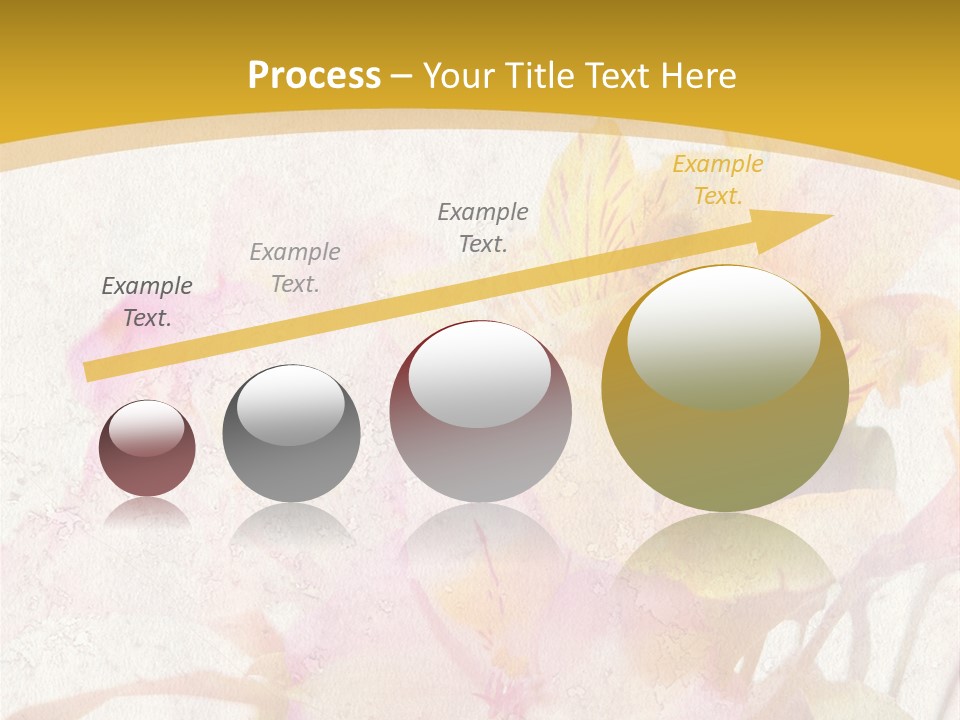 Process – Your Title Text Here

Example Text.

Example Text.

Example Text.

Example Text.